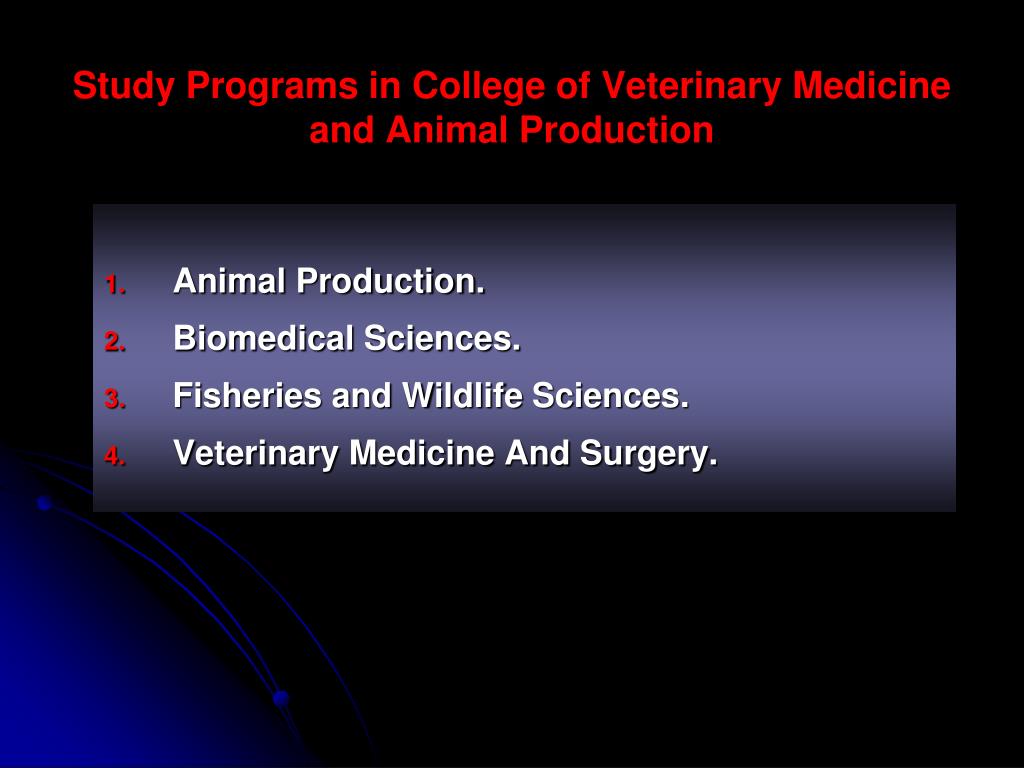 Study Programs in College of Veterinary Medicine and Animal Production

1. Animal Production.
2. Biomedical Sciences.
3. Fisheries and Wildlife Sciences.
4. Veterinary Medicine And Surgery.